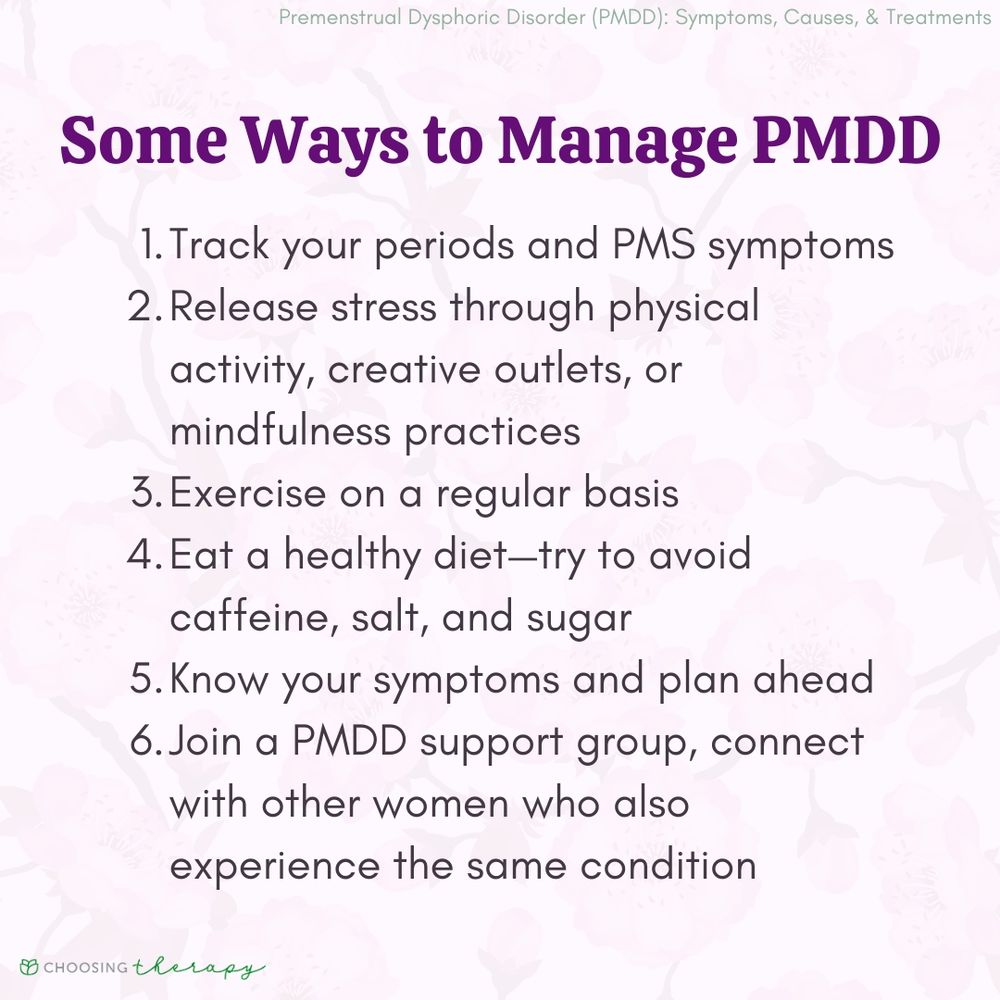 Premenstrual Dysphoric Disorder (PMDD): Symptoms, Causes, & Treatments

Some Ways to Manage PMDD

1. Track your periods and PMS symptoms
2. Release stress through physical activity, creative outlets, or mindfulness practices
3. Exercise on a regular basis
4. Eat a healthy diet—try to avoid caffeine, salt, and sugar
5. Know your symptoms and plan ahead
6. Join a PMDD support group, connect with other women who also experience the same condition

CHOOSING therapy